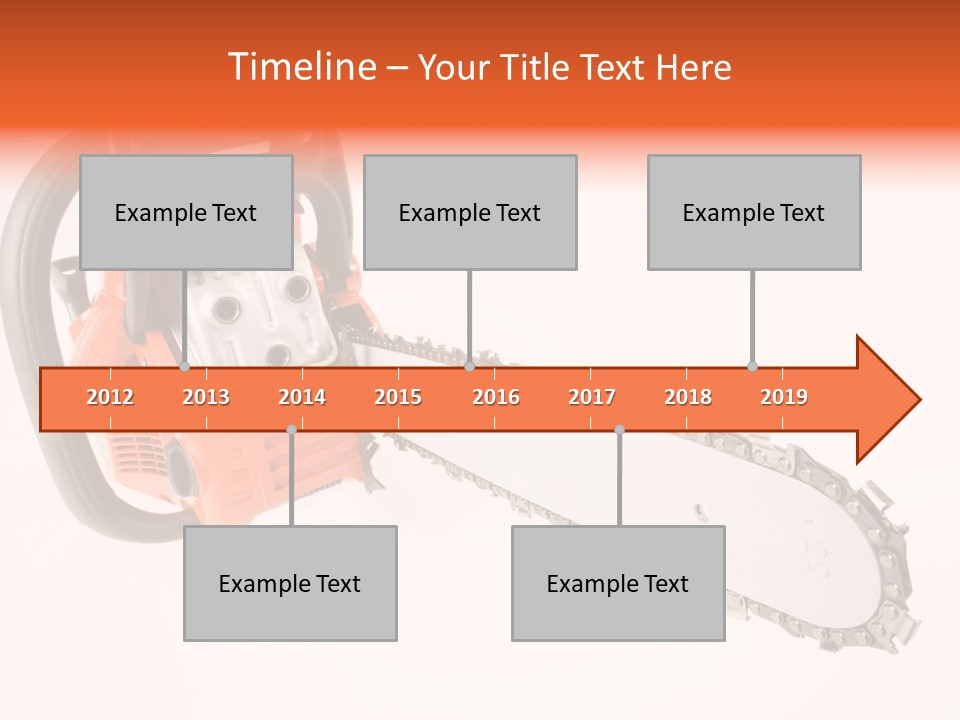 Timeline – Your Title Text Here

Example Text

Example Text

Example Text

2012 2013 2014 2015 2016 2017 2018 2019

Example Text

Example Text